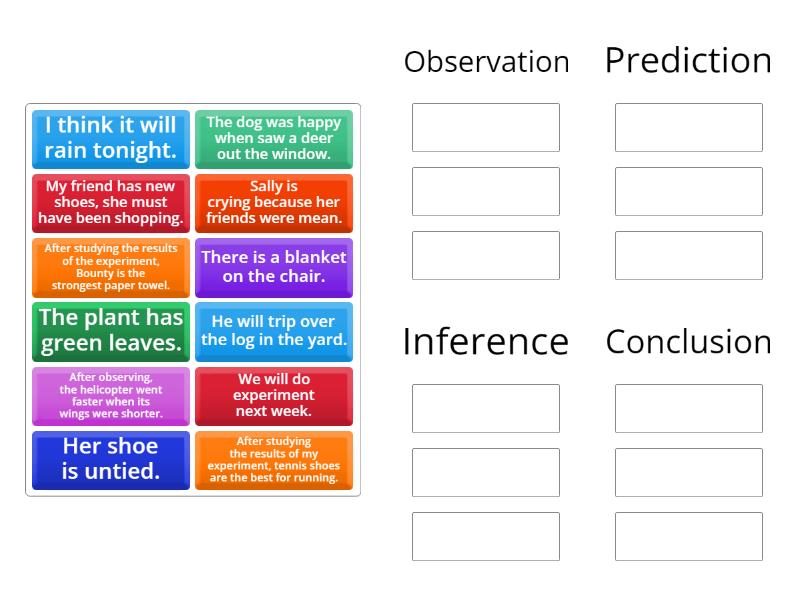 I think it will rain tonight.

The dog was happy when saw a deer out the window.

My friend has new shoes, she must have been shopping.

Sally is crying because her friends were mean.

After studying the results of the experiment, Bounty is the strongest paper towel.

There is a blanket on the chair.

The plant has green leaves.

He will trip over the log in the yard.

After observing, the helicopter went faster when its wings were shorter.

We will do experiment next week.

Her shoe is untied.

After studying the results of my experiment, tennis shoes are the best for running.

Observation

Prediction

Inference

Conclusion